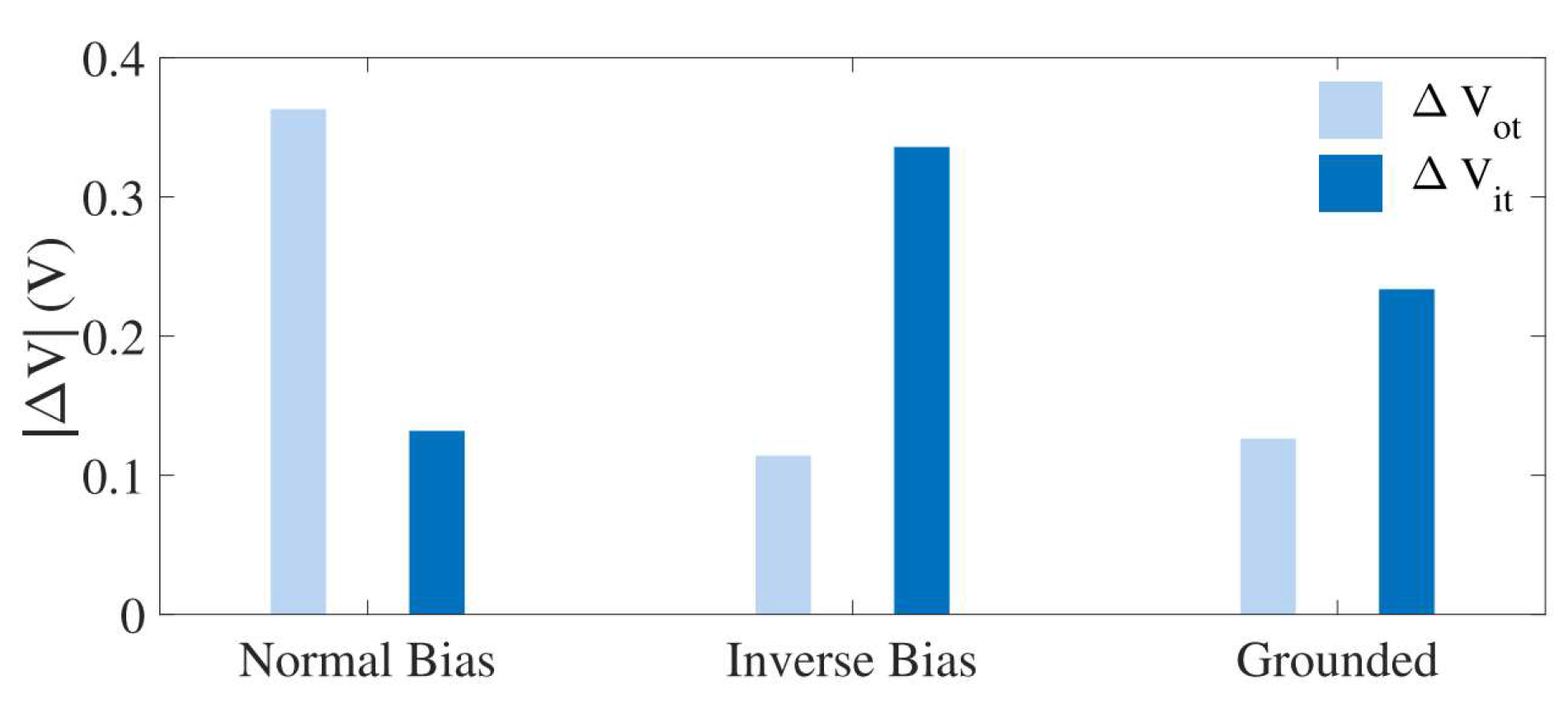 $|\Delta V|$ (V)

0.4
0.3
0.2
0.1
0

$\Delta V_{ot}$
$\Delta V_{it}$

Normal Bias
Inverse Bias
Grounded